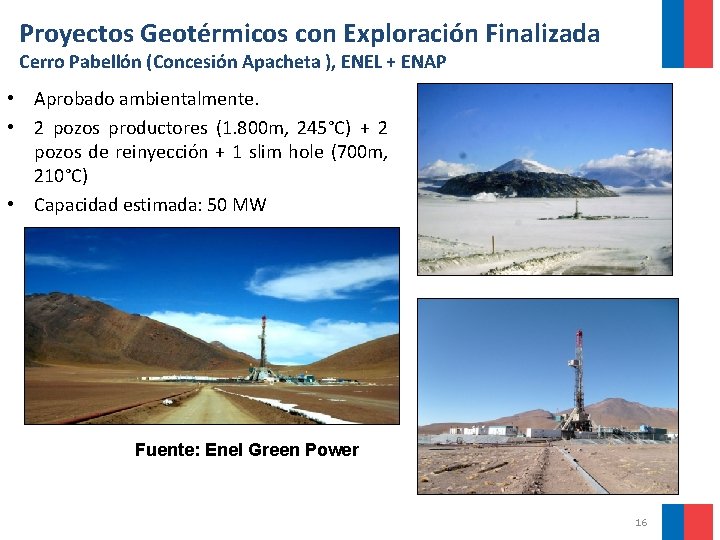 Proyectos Geotérmicos con Exploración Finalizada
Cerro Pabellón (Concesión Apacheta ), ENEL + ENAP

• Aprobado ambientalmente.
• 2 pozos productores (1.800m, 245°C) + 2 pozos de reinyección + 1 slim hole (700m, 210°C)
• Capacidad estimada: 50 MW

Fuente: Enel Green Power

16